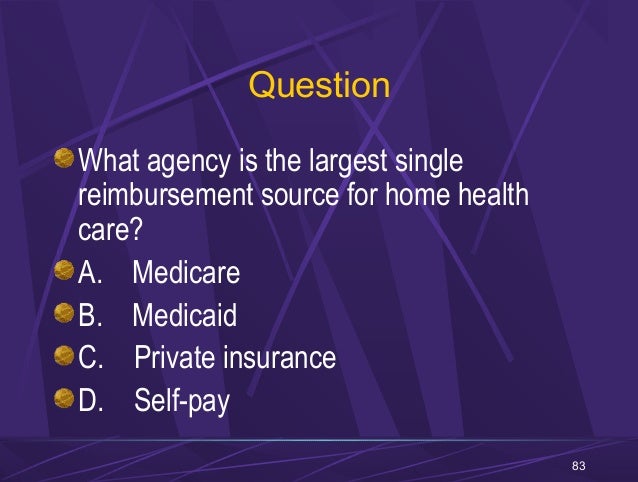 Question

What agency is the largest single reimbursement source for home health care?

A. Medicare

B. Medicaid

C. Private insurance

D. Self-pay

83